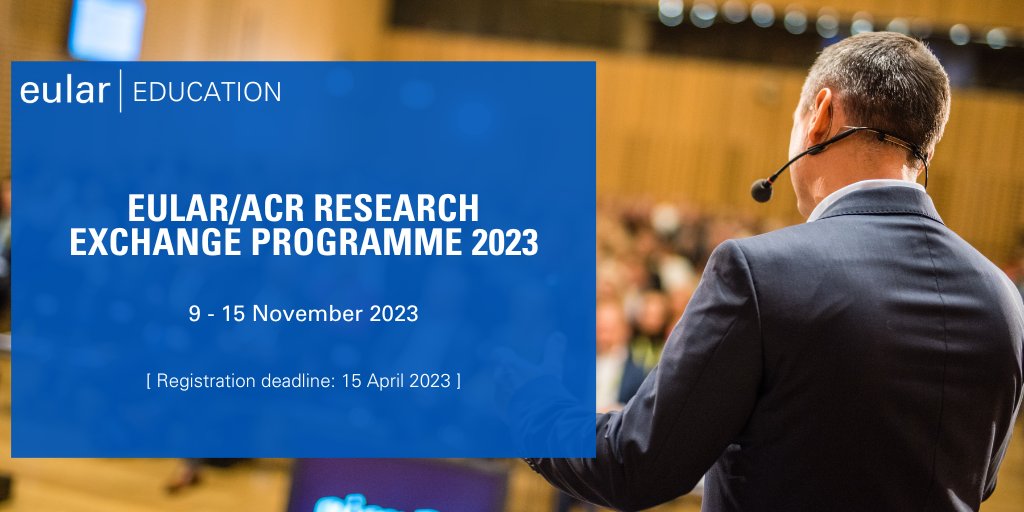 eular | EDUCATION

EULAR/ACR RESEARCH EXCHANGE PROGRAMME 2023

9 - 15 November 2023

[ Registration deadline: 15 April 2023 ]